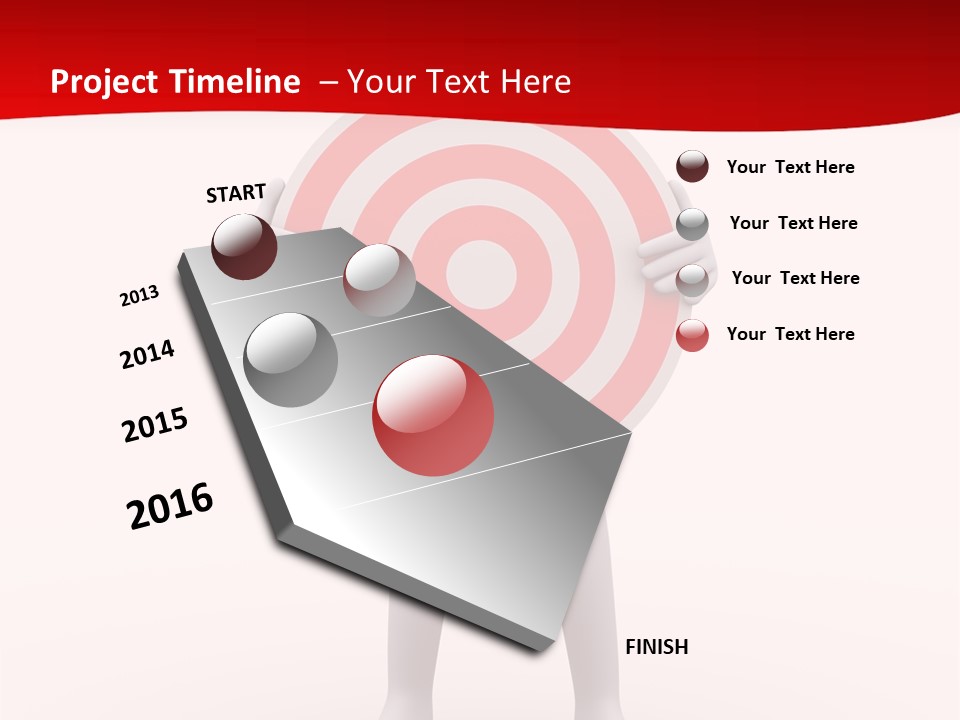 Project Timeline – Your Text Here

START

2013

2014

2015

2016

FINISH

Your Text Here

Your Text Here

Your Text Here

Your Text Here